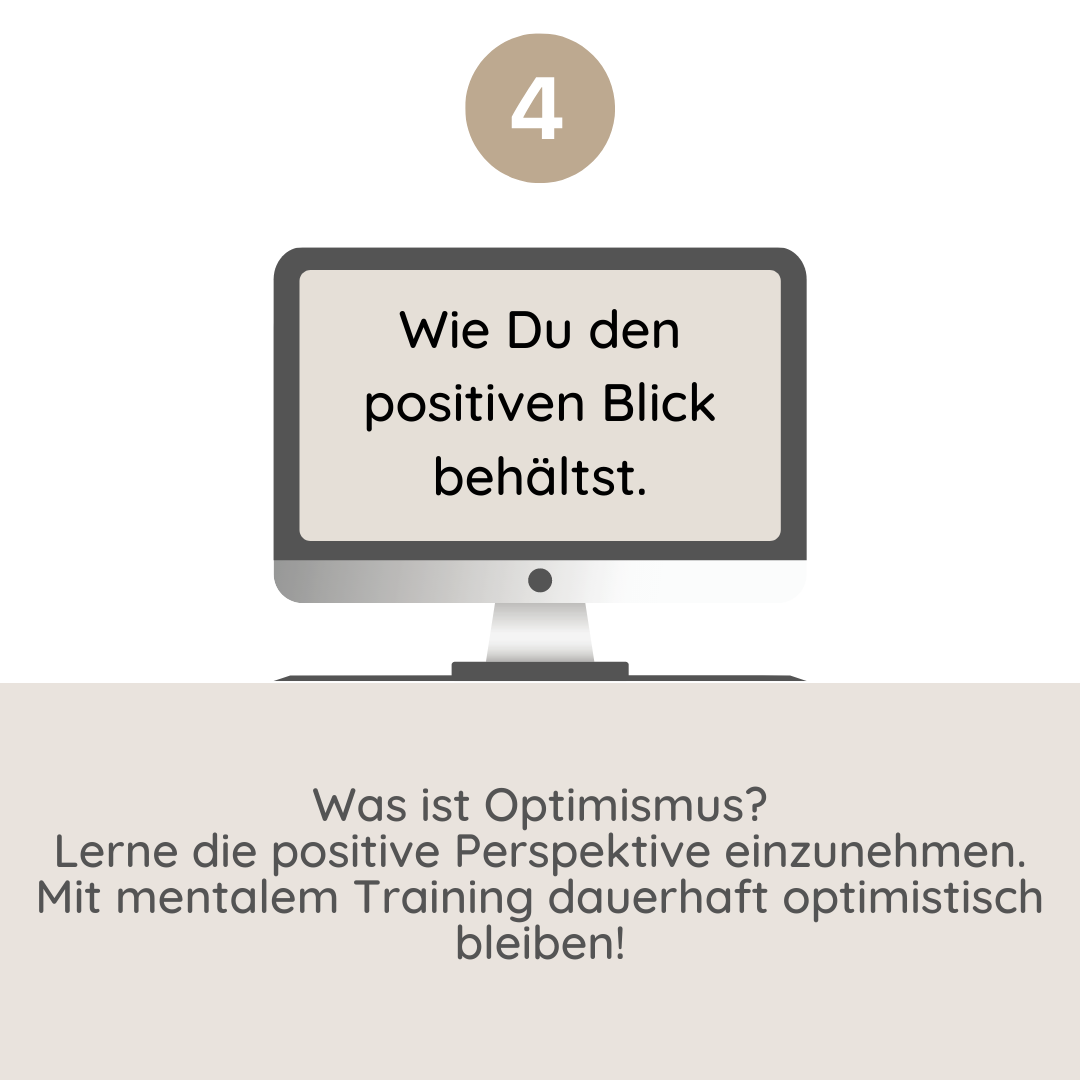 4

Wie Du den positiven Blick behältst.

Was ist Optimismus?
Lerne die positive Perspektive einzunehmen.
Mit mentalem Training dauerhaft optimistisch bleiben!